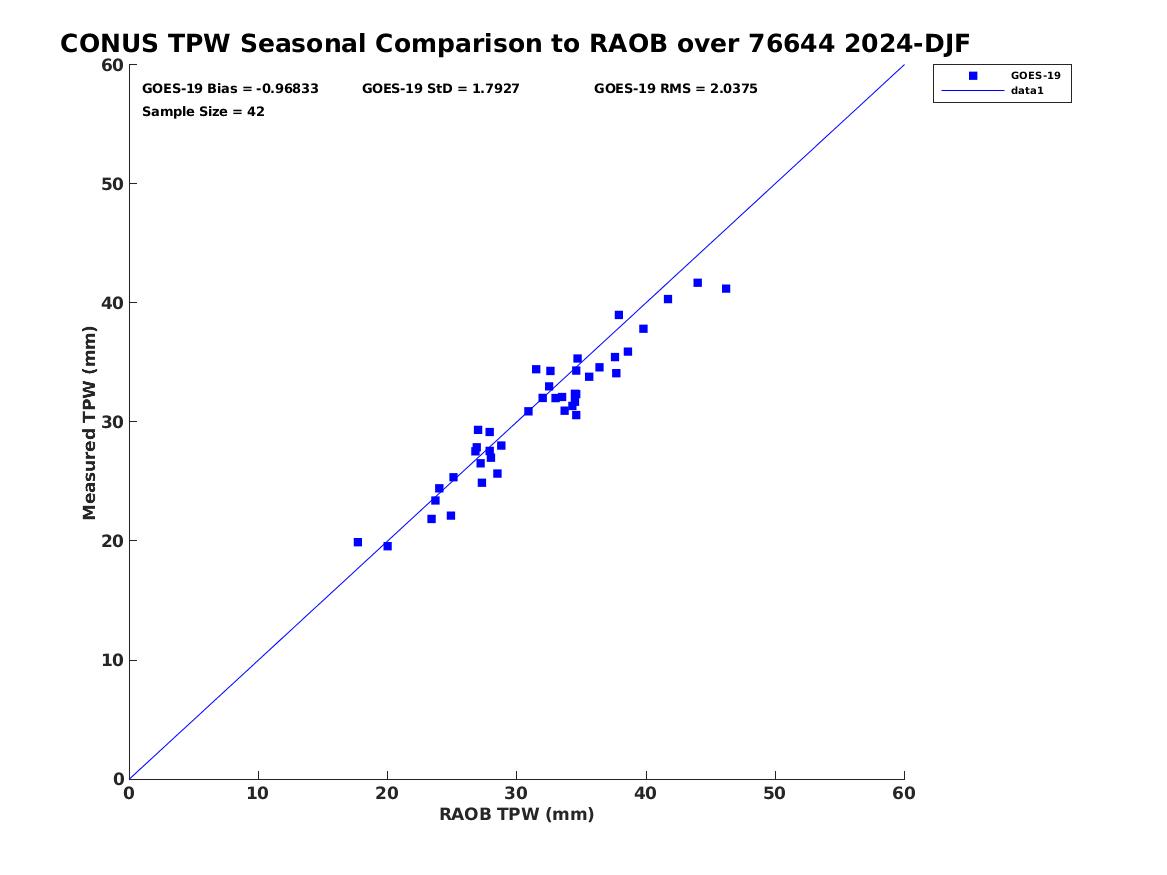 CONUS TPW Seasonal Comparison to RAOB over 76644 2024-DJF

GOES-19 Bias = -0.96833
GOES-19 StD = 1.7927
GOES-19 RMS = 2.0375
Sample Size = 42

GOES-19
data1

Measured TPW (mm)

60
50
40
30
20
10
0

0
10
20
30
40
50
60

RAOB TPW (mm)